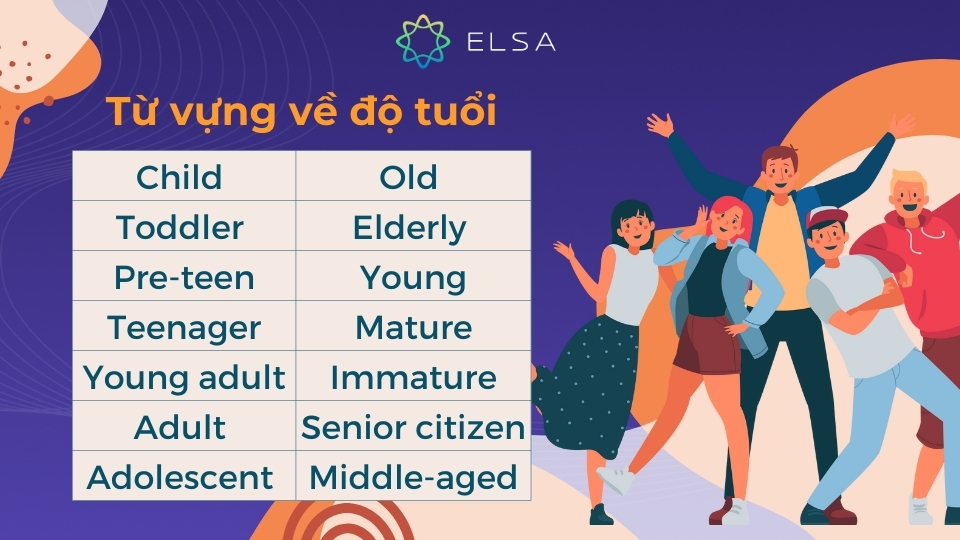 ELSA

Từ vựng về độ tuổi

| Child | Old |
|---|---|
| Toddler | Elderly |
| Pre-teen | Young |
| Teenager | Mature |
| Young adult | Immature |
| Adult | Senior citizen |
| Adolescent | Middle-aged |